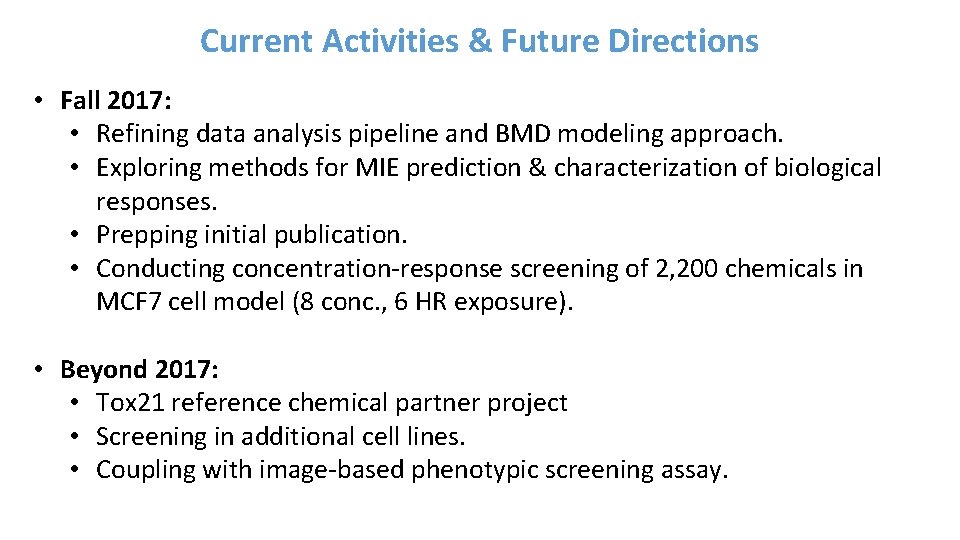 Current Activities & Future Directions

• Fall 2017:
• Refining data analysis pipeline and BMD modeling approach.
• Exploring methods for MIE prediction & characterization of biological responses.
• Prepping initial publication.
• Conducting concentration-response screening of 2,200 chemicals in MCF7 cell model (8 conc., 6 HR exposure).

• Beyond 2017:
• Tox21 reference chemical partner project
• Screening in additional cell lines.
• Coupling with image-based phenotypic screening assay.